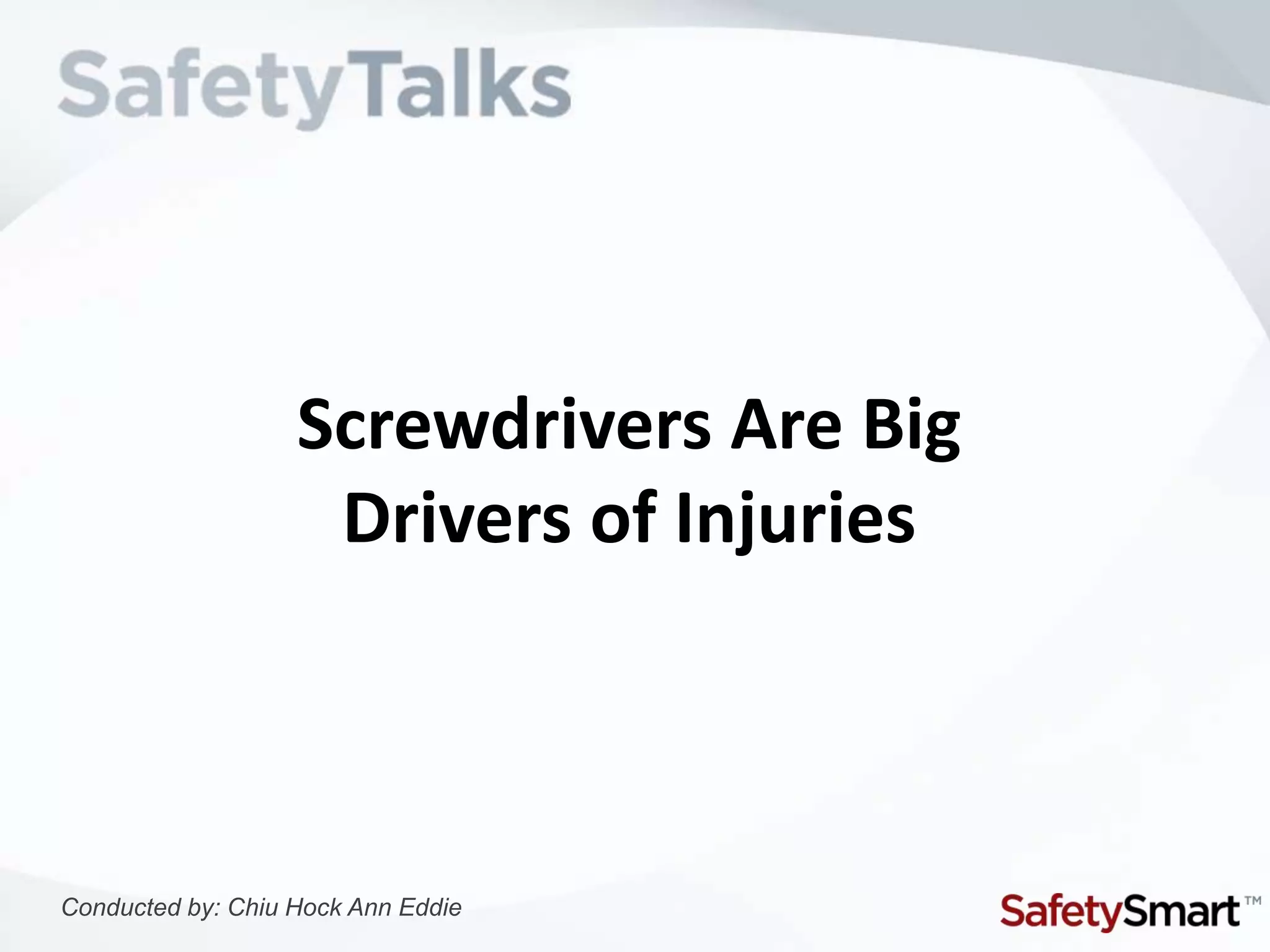 SafetyTalks

Screwdrivers Are Big Drivers of Injuries

Conducted by: Chiu Hock Ann Eddie

SafetySmart™